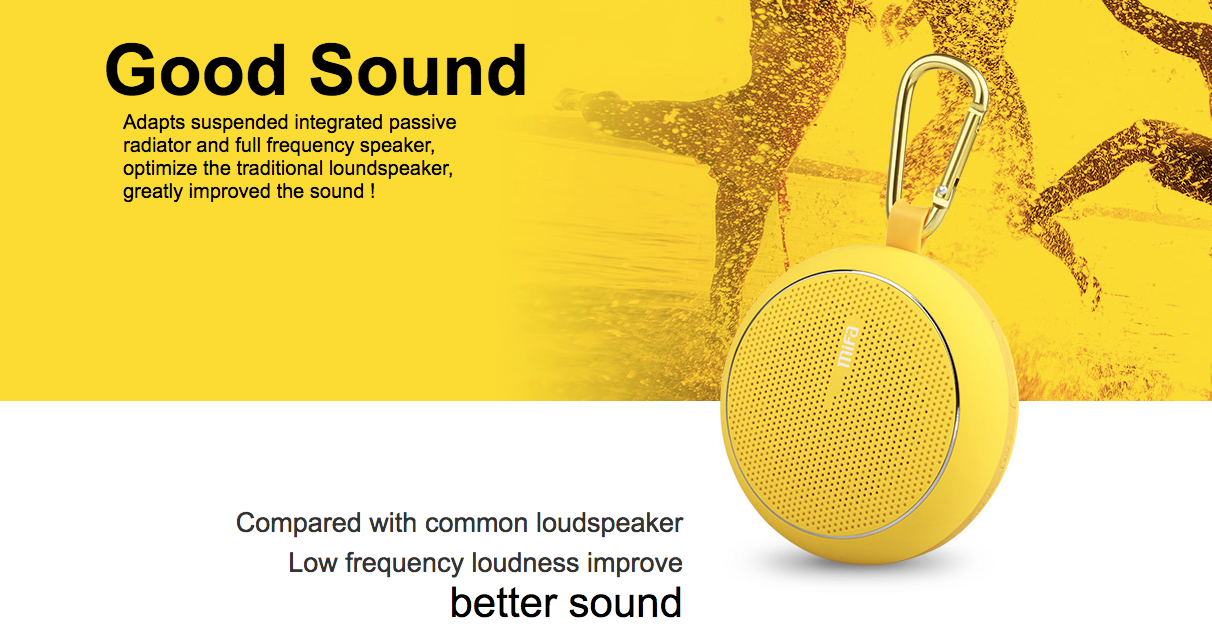 Good Sound
Adapts suspended integrated passive radiator and full frequency speaker, optimize the traditional loundspeaker, greatly improved the sound !

mifa

Compared with common loudspeaker
Low frequency loudness improve
better sound